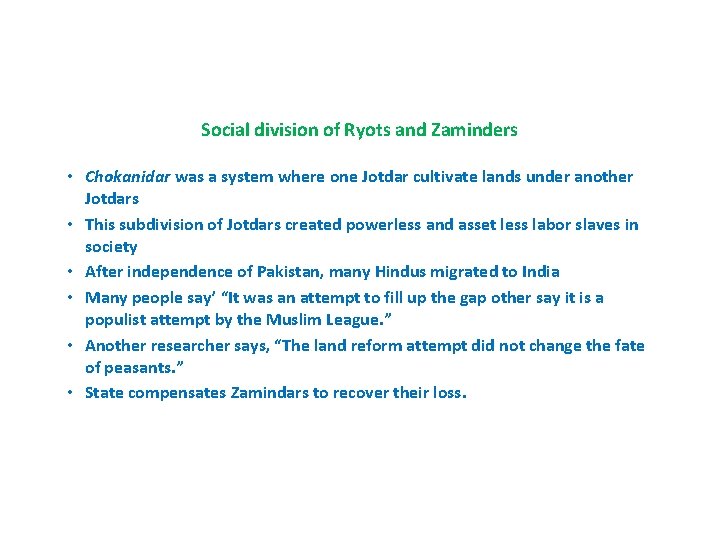 Social division of Ryots and Zaminders

• Chokanidar was a system where one Jotdar cultivate lands under another Jotdars
• This subdivision of Jotdars created powerless and asset less labor slaves in society
• After independence of Pakistan, many Hindus migrated to India
• Many people say' "It was an attempt to fill up the gap other say it is a populist attempt by the Muslim League."
• Another researcher says, "The land reform attempt did not change the fate of peasants."
• State compensates Zamindars to recover their loss.